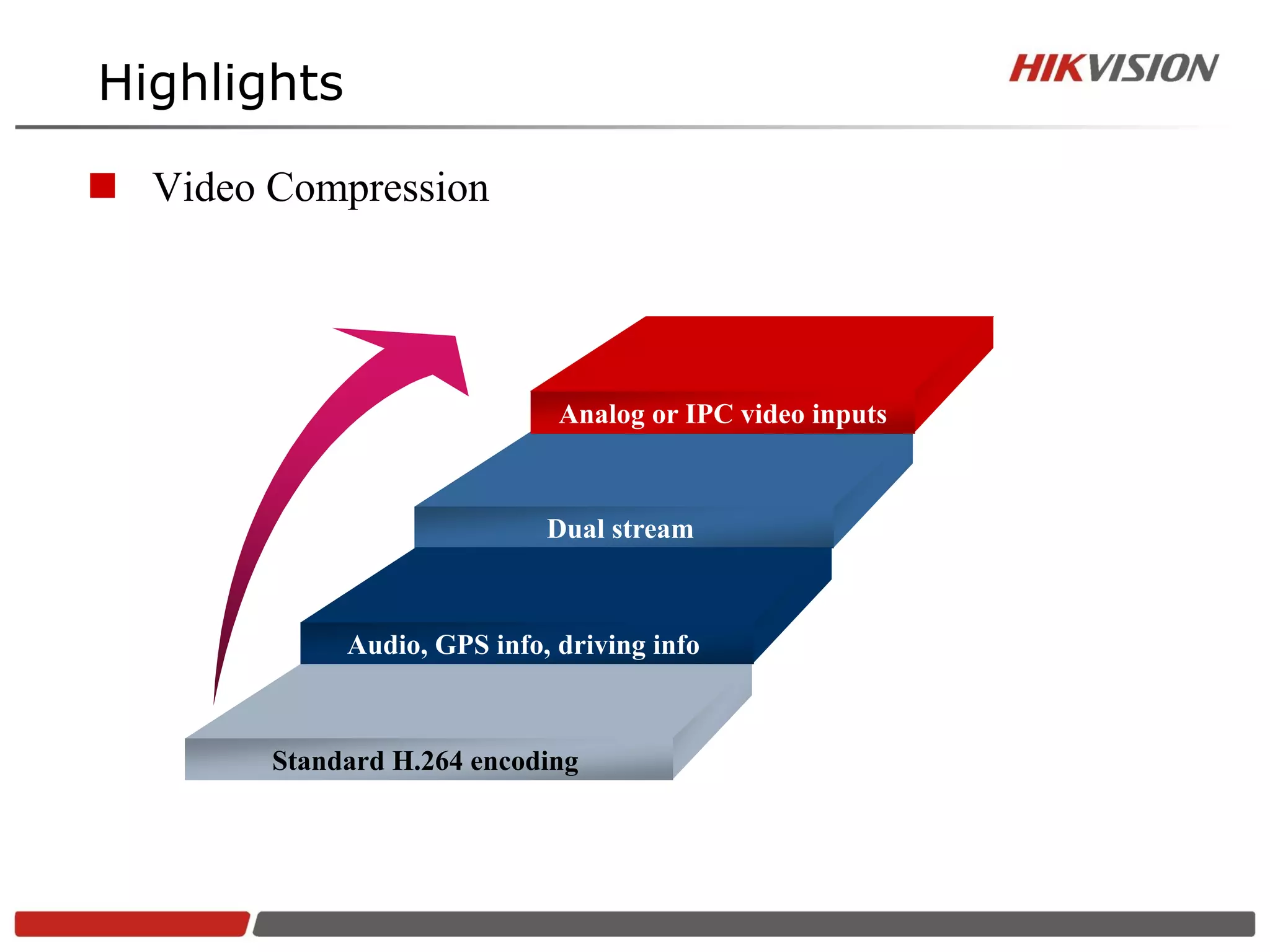 Highlights

HIKVISION

Video Compression

Analog or IPC video inputs

Dual stream

Audio, GPS info, driving info

Standard H.264 encoding